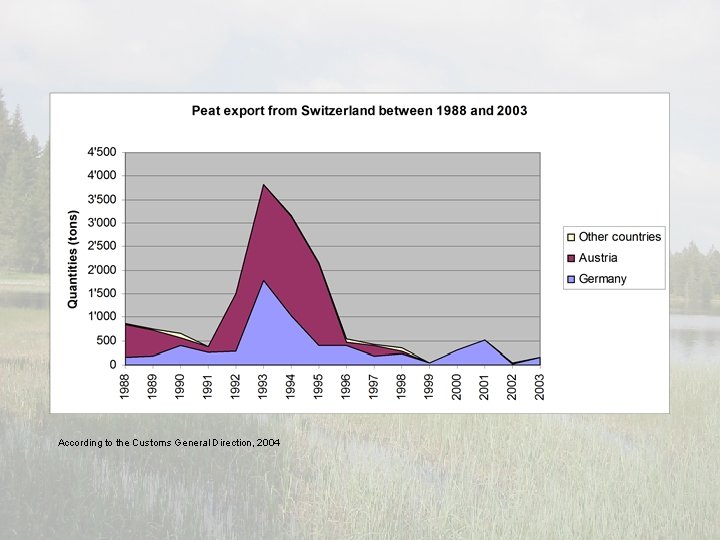 Peat export from Switzerland between 1988 and 2003

Quantities (tons)

4'500
4'000
3'500
3'000
2'500
2'000
1'500
1'000
500
0

1988 1989 1990 1991 1992 1993 1994 1995 1996 1997 1998 1999 2000 2001 2002 2003

Other countries
Austria
Germany

According to the Customs General Direction, 2004